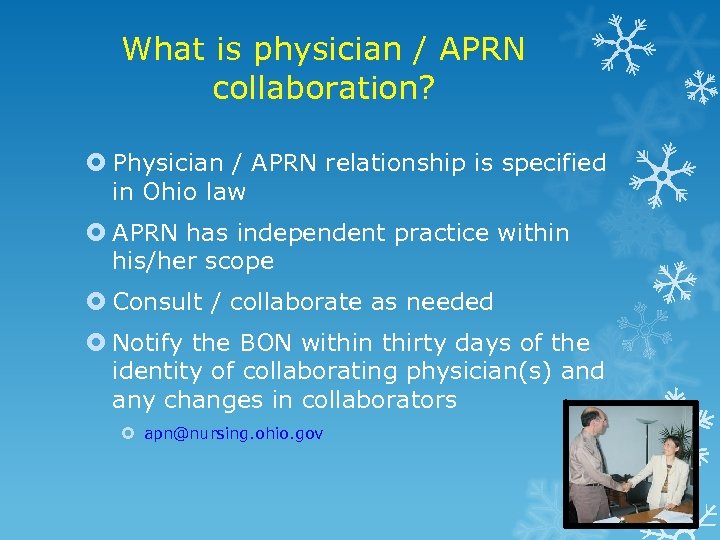 What is physician / APRN collaboration?

Physician / APRN relationship is specified in Ohio law

APRN has independent practice within his/her scope

Consult / collaborate as needed

Notify the BON within thirty days of the identity of collaborating physician(s) and any changes in collaborators

apn@nursing.ohio.gov